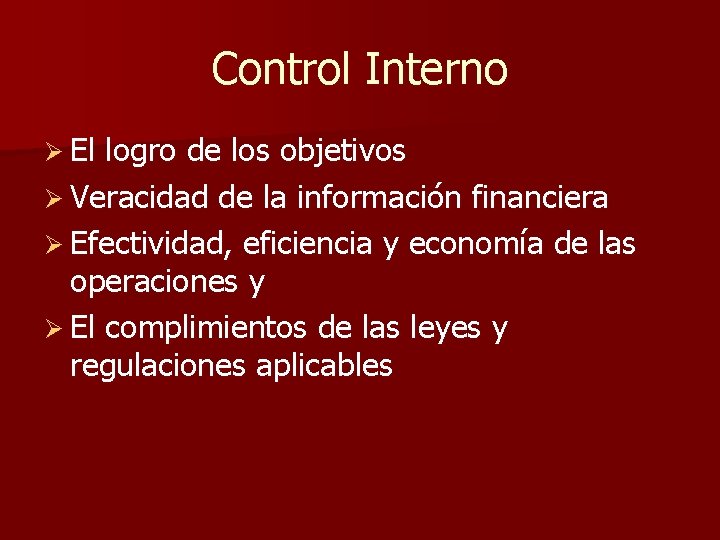 Control Interno

➢ El logro de los objetivos
➢ Veracidad de la información financiera
➢ Efectividad, eficiencia y economía de las operaciones y
➢ El complimientos de las leyes y regulaciones aplicables